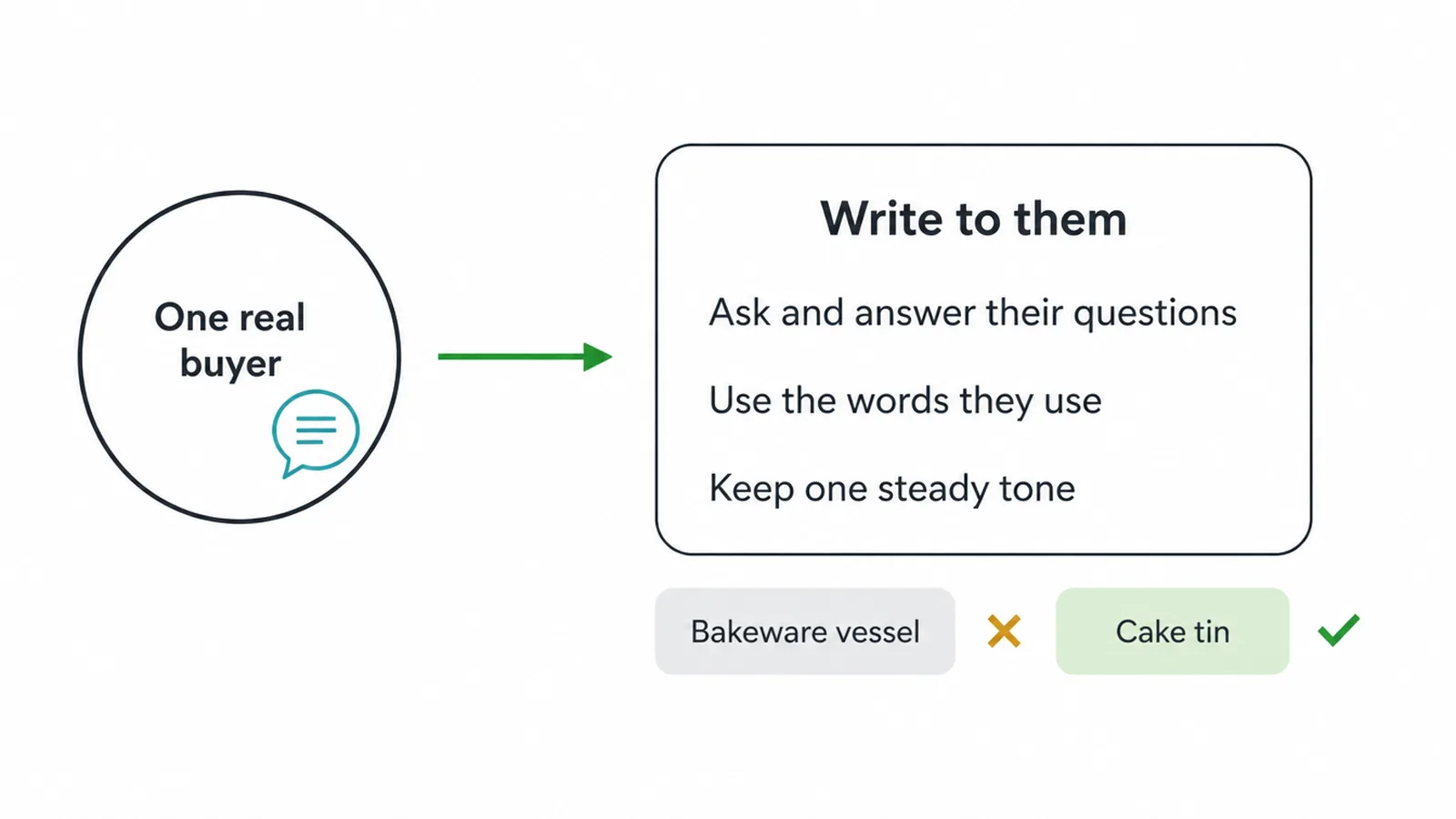 One real buyer

Write to them

Ask and answer their questions

Use the words they use

Keep one steady tone

Bakeware vessel

Cake tin